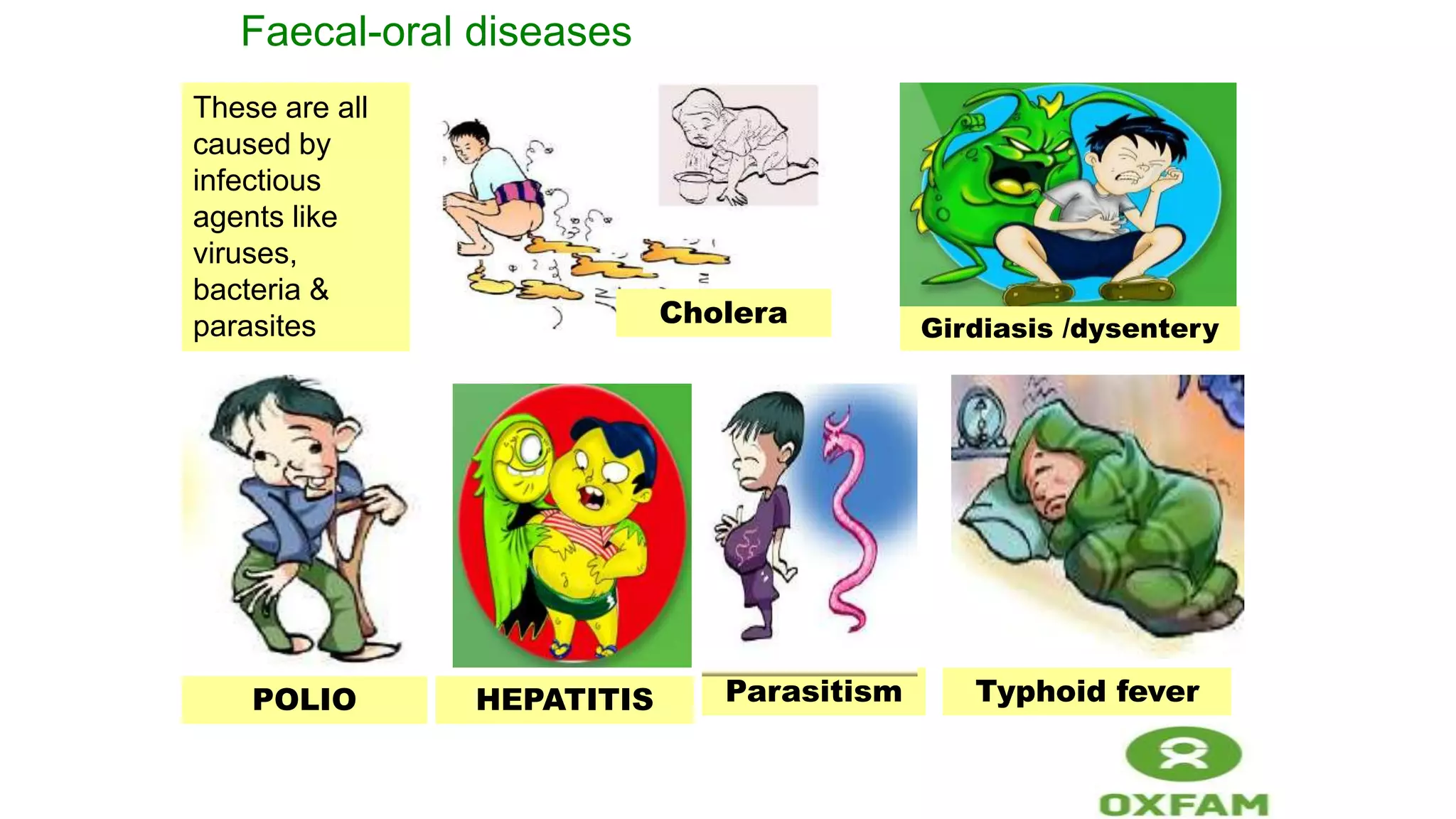 Faecal-oral diseases

These are all caused by infectious agents like viruses, bacteria & parasites

Cholera

Girdiasis /dysentery

POLIO

HEPATITIS

Parasitism

Typhoid fever

OXFAM